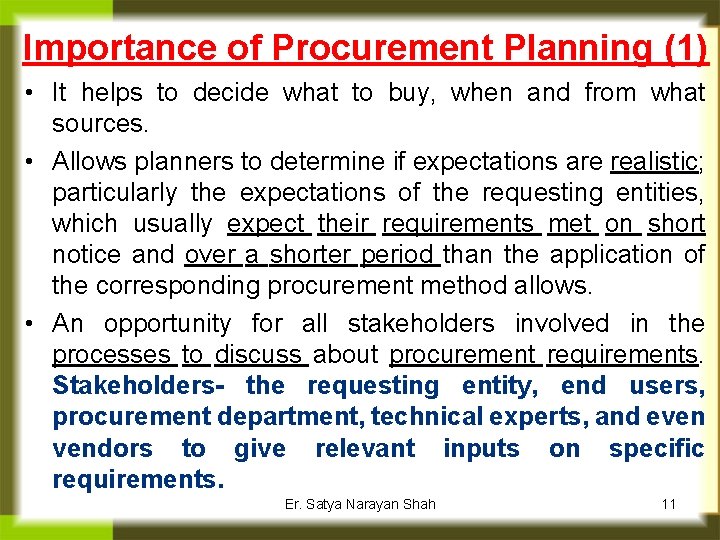 Importance of Procurement Planning (1)

• It helps to decide what to buy, when and from what sources.

• Allows planners to determine if expectations are realistic; particularly the expectations of the requesting entities, which usually expect their requirements met on short notice and over a shorter period than the application of the corresponding procurement method allows.

• An opportunity for all stakeholders involved in the processes to discuss about procurement requirements. Stakeholders- the requesting entity, end users, procurement department, technical experts, and even vendors to give relevant inputs on specific requirements.

Er. Satya Narayan Shah

11